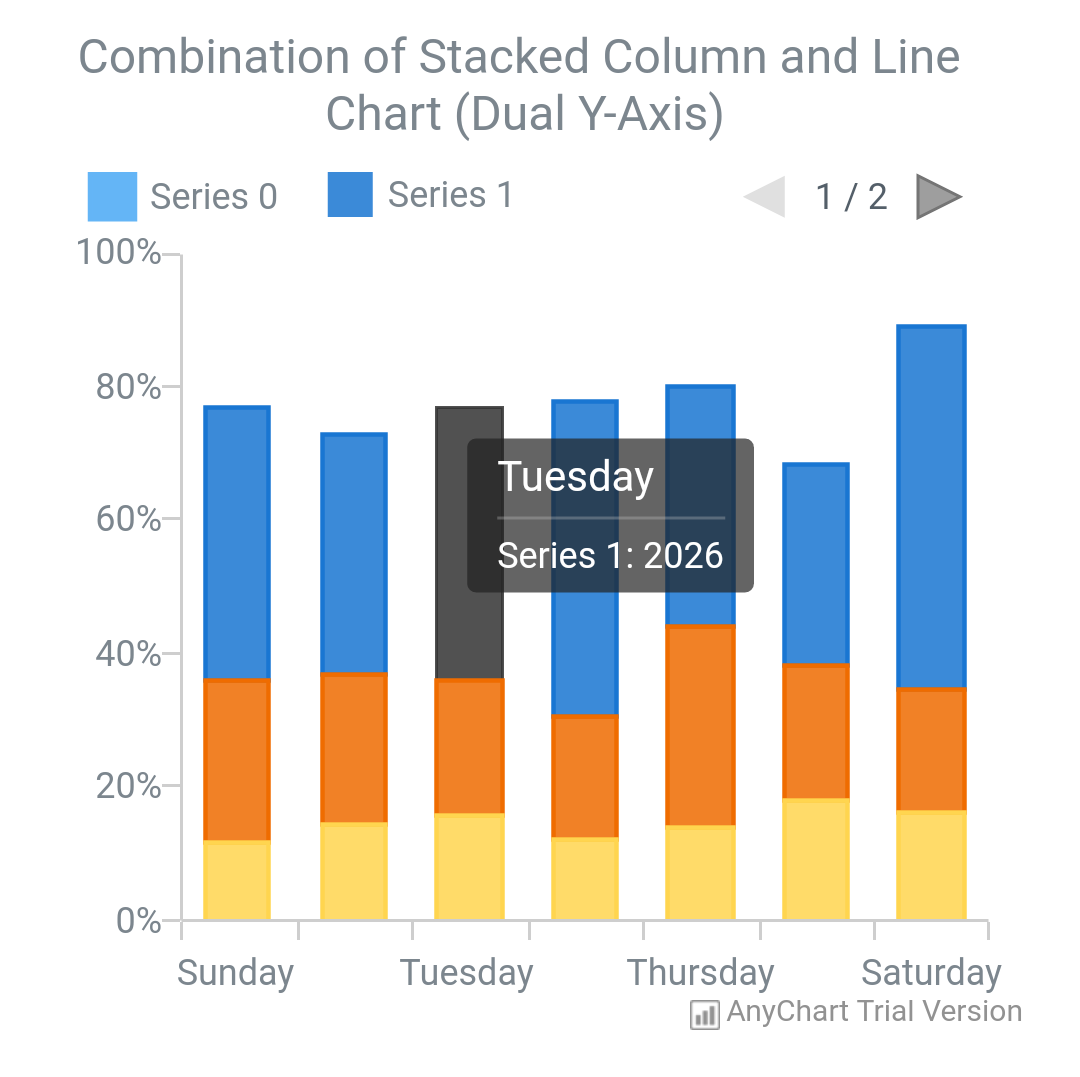 Combination of Stacked Column and Line Chart (Dual Y-Axis)

Series 0
Series 1
1 / 2

100%
80%
60%
40%
20%
0%

Tuesday
Series 1: 2026

Sunday
Tuesday
Thursday
Saturday

AnyChart Trial Version